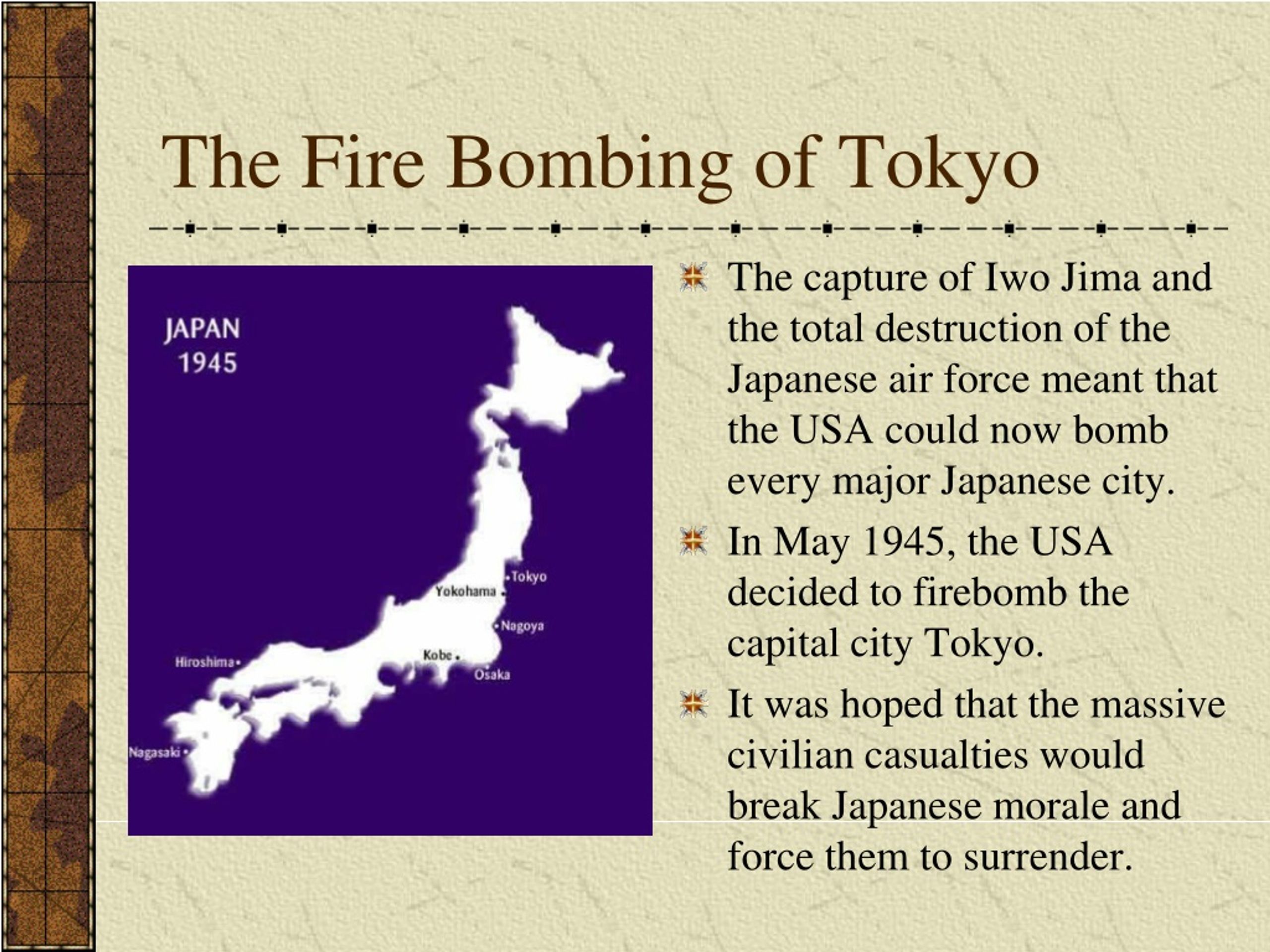 The Fire Bombing of Tokyo

JAPAN
1945

Tokyo
Yokohama
Nagoya
Kobe
Osaka
Hiroshima
Nagasaki

The capture of Iwo Jima and the total destruction of the Japanese air force meant that the USA could now bomb every major Japanese city.

In May 1945, the USA decided to firebomb the capital city Tokyo.

It was hoped that the massive civilian casualties would break Japanese morale and force them to surrender.